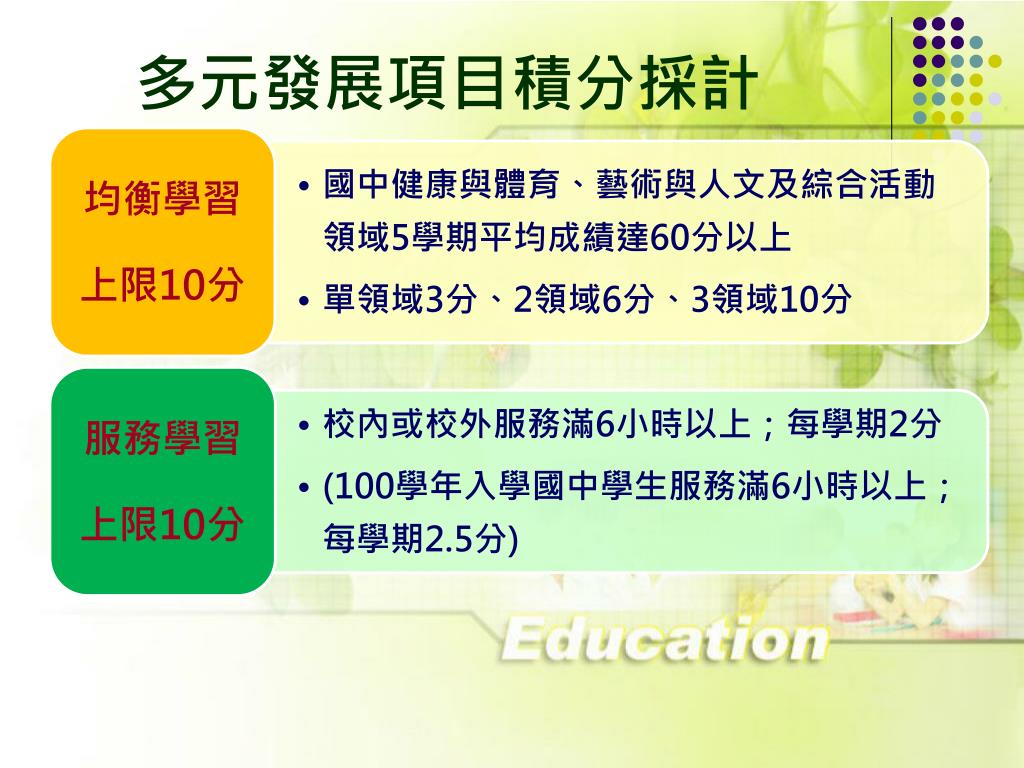 多元發展項目積分採計

均衡學習

上限10分

• 國中健康與體育、藝術與人文及綜合活動領域5學期平均成績達60分以上

• 單領域3分、2領域6分、3領域10分

服務學習

上限10分

• 校內或校外服務滿6小時以上；每學期2分

• (100學年入學國中學生服務滿6小時以上；每學期2.5分)

Education